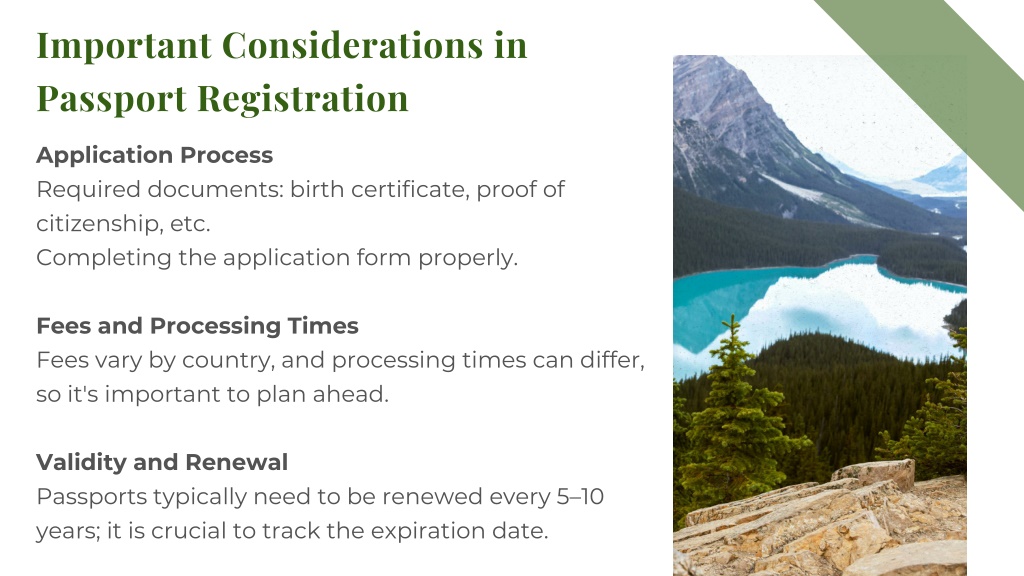 Important Considerations in Passport Registration

Application Process
Required documents: birth certificate, proof of citizenship, etc.
Completing the application form properly.

Fees and Processing Times
Fees vary by country, and processing times can differ, so it's important to plan ahead.

Validity and Renewal
Passports typically need to be renewed every 5–10 years; it is crucial to track the expiration date.